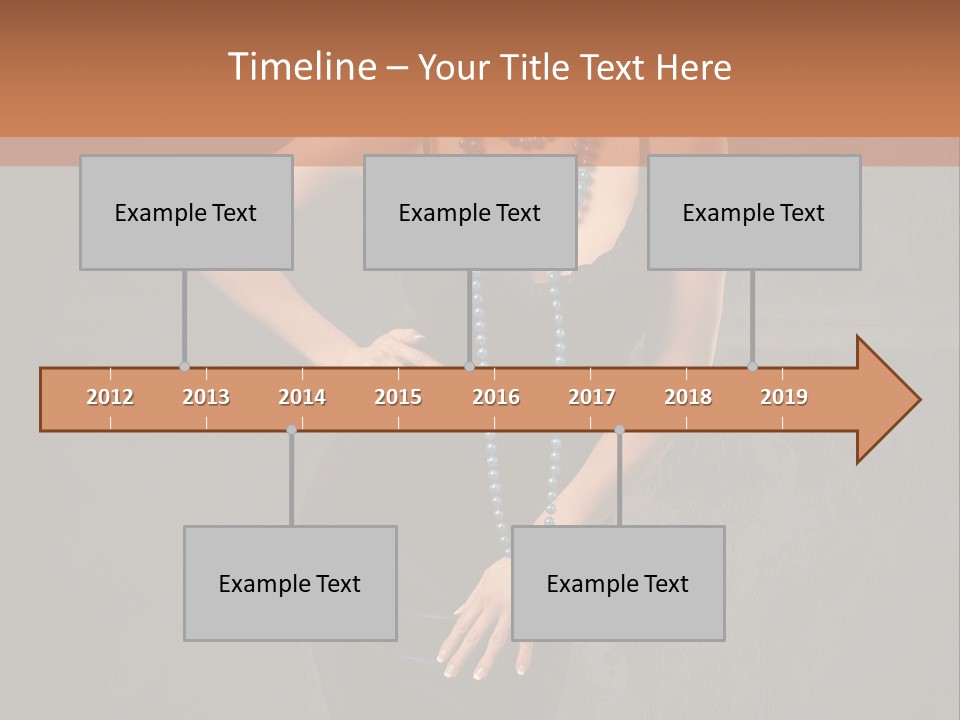 Timeline – Your Title Text Here

Example Text

Example Text

Example Text

2012 2013 2014 2015 2016 2017 2018 2019

Example Text

Example Text